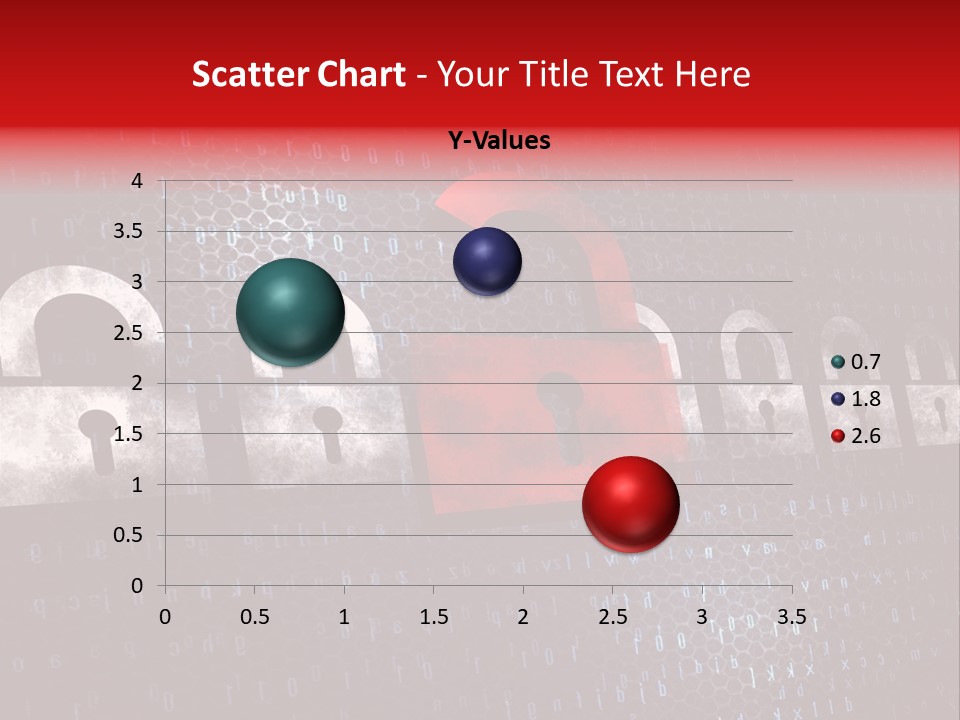 Scatter Chart - Your Title Text Here

Y-Values

4
3.5
3
2.5
2
1.5
1
0.5
0

0 0.5 1 1.5 2 2.5 3 3.5

0.7
1.8
2.6